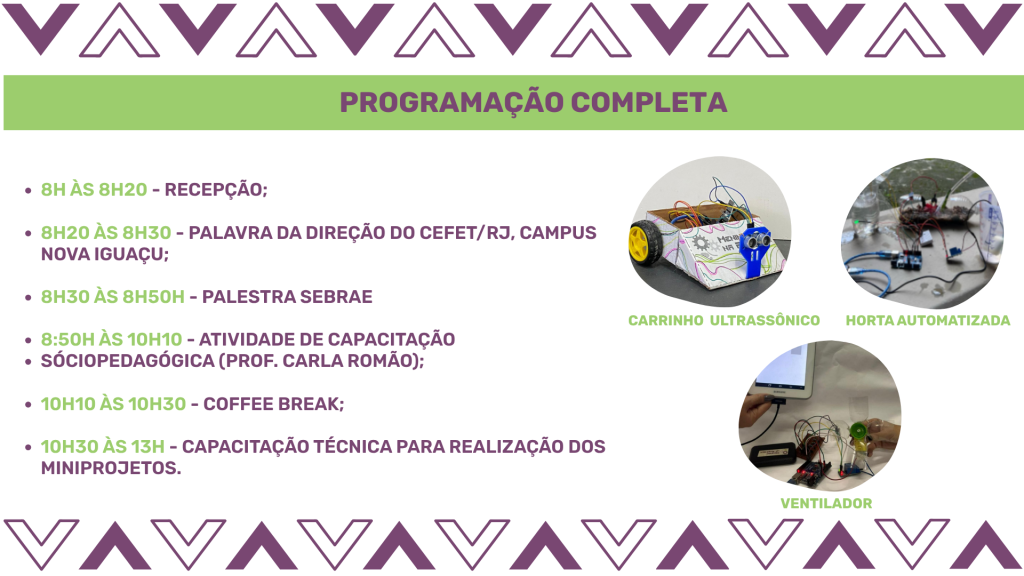 PROGRAMAÇÃO COMPLETA

- 8H ÀS 8H20 - RECEPÇÃO;

- 8H20 ÀS 8H30 - PALAVRA DA DIREÇÃO DO CEFET/RJ, CAMPUS NOVA IGUAÇU;

- 8H30 ÀS 8H50H - PALESTRA SEBRAE

- 8:50H ÀS 10H10 - ATIVIDADE DE CAPACITAÇÃO
- SÓCIOPEDAGÓGICA (PROF. CARLA ROMÃO);

- 10H10 ÀS 10H30 - COFFEE BREAK;

- 10H30 ÀS 13H - CAPACITAÇÃO TÉCNICA PARA REALIZAÇÃO DOS MINIPROJETOS.

CARRINHO ULTRASSÔNICO

HORTA AUTOMATIZADA

VENTILADOR